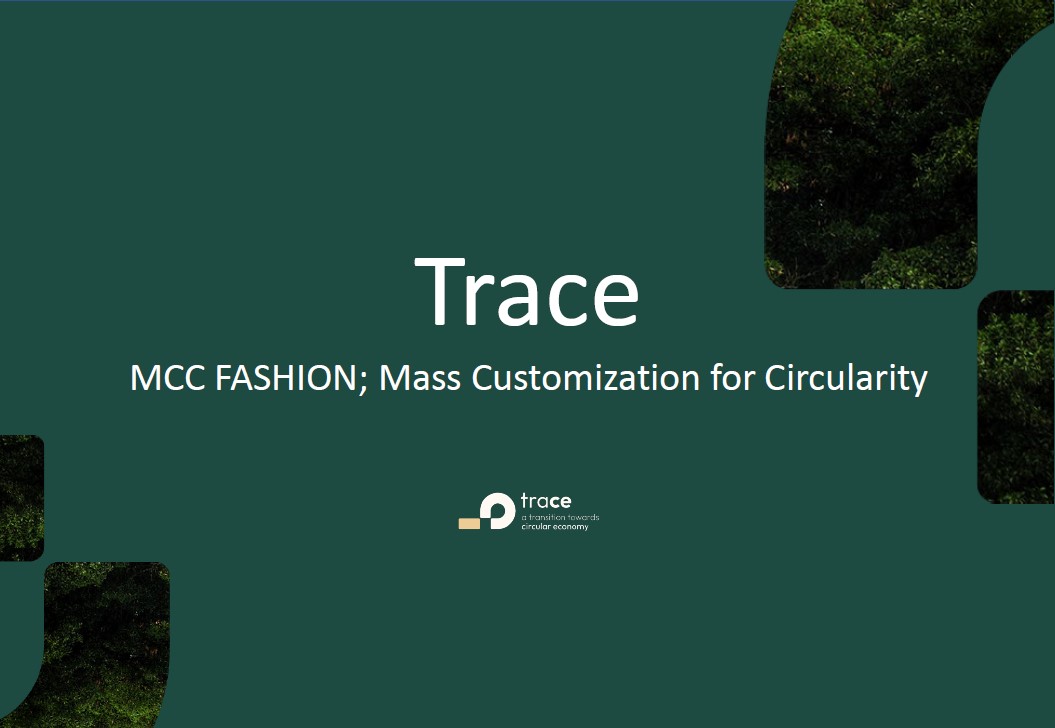 Trace

MCC FASHION; Mass Customization for Circularity

trace
a transition towards circular economy